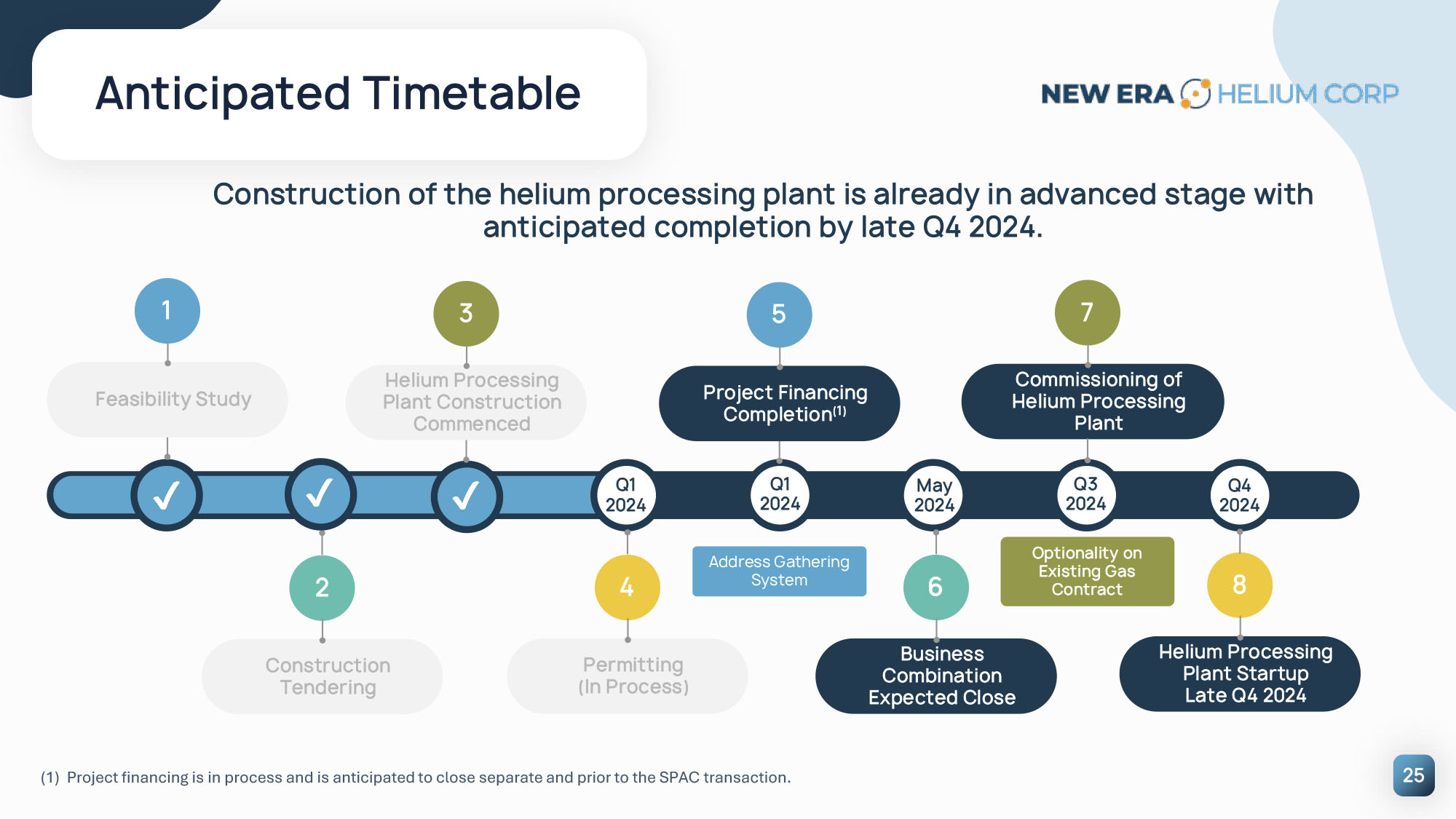 Anticipated Timetable

NEW ERA HELIUM CORP

Construction of the helium processing plant is already in advanced stage with anticipated completion by late Q4 2024.

1

Feasibility Study

3

Helium Processing Plant Construction Commenced

5

Project Financing Completion$^{(1)}$

7

Commissioning of Helium Processing Plant

✓ ✓ ✓

Q1 2024

Q1 2024

May 2024

Q3 2024

Q4 2024

2

Construction Tendering

4

Permitting (In Process)

Address Gathering System

6

Business Combination Expected Close

Optionality on Existing Gas Contract

8

Helium Processing Plant Startup Late Q4 2024

(1) Project financing is in process and is anticipated to close separate and prior to the SPAC transaction.

25